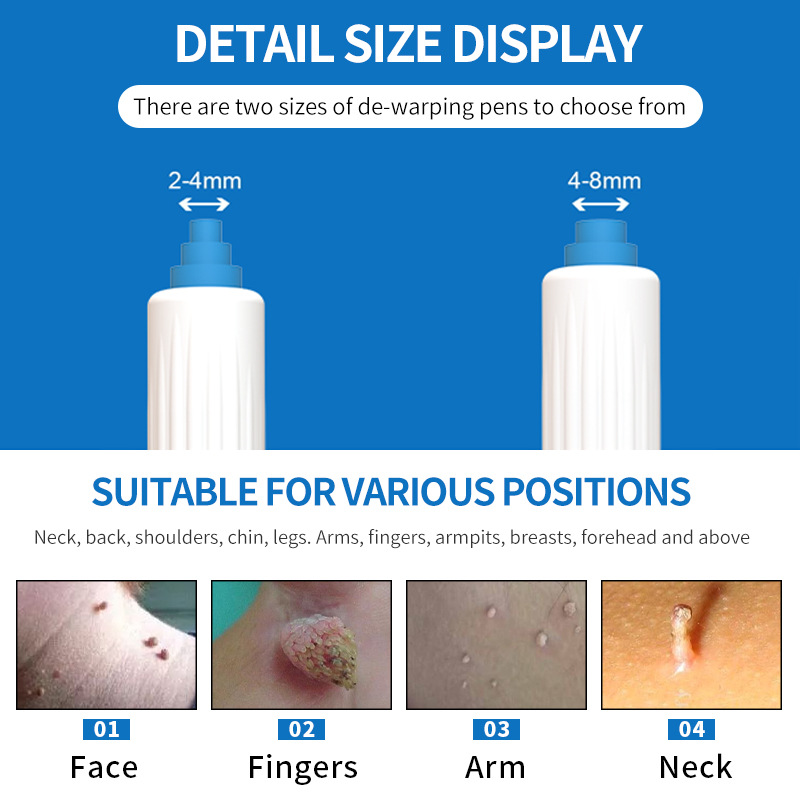 DETAIL SIZE DISPLAY

There are two sizes of de-warping pens to choose from

2-4mm

4-8mm

SUITABLE FOR VARIOUS POSITIONS

Neck, back, shoulders, chin, legs. Arms, fingers, armpits, breasts, forehead and above

01
Face

02
Fingers

03
Arm

04
Neck